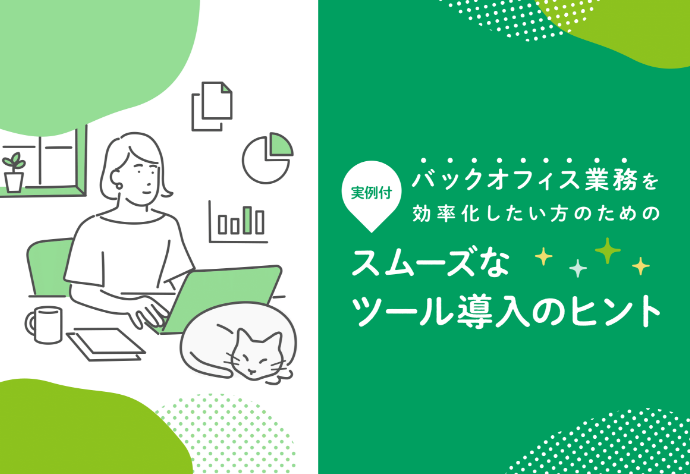 実例付
バックオフィス業務を
効率化したい方のための
スムーズな
ツール導入のヒント